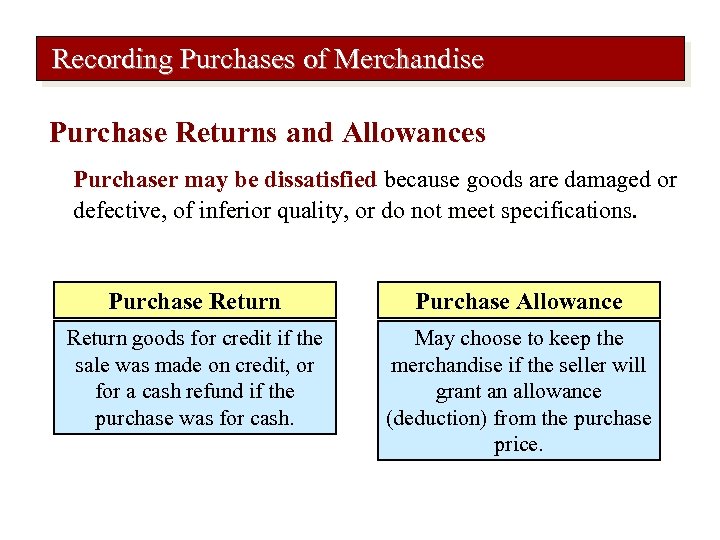 Recording Purchases of Merchandise

Purchase Returns and Allowances

Purchaser may be dissatisfied because goods are damaged or defective, of inferior quality, or do not meet specifications.

Purchase Return

Return goods for credit if the sale was made on credit, or for a cash refund if the purchase was for cash.

Purchase Allowance

May choose to keep the merchandise if the seller will grant an allowance (deduction) from the purchase price.